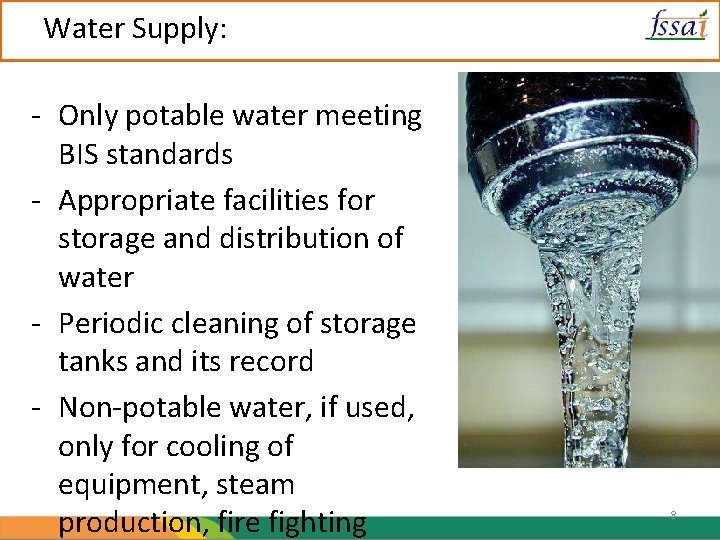 Water Supply:

fssai

- Only potable water meeting BIS standards
- Appropriate facilities for storage and distribution of water
- Periodic cleaning of storage tanks and its record
- Non-potable water, if used, only for cooling of equipment, steam production, fire fighting

8